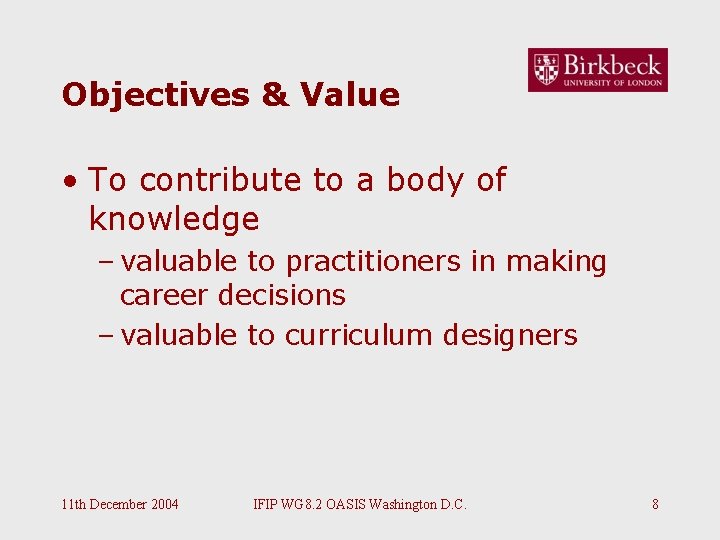 Birkbeck
UNIVERSITY OF LONDON

Objectives & Value

• To contribute to a body of knowledge
– valuable to practitioners in making career decisions
– valuable to curriculum designers

11th December 2004

IFIP WG 8.2 OASIS Washington D.C.

8